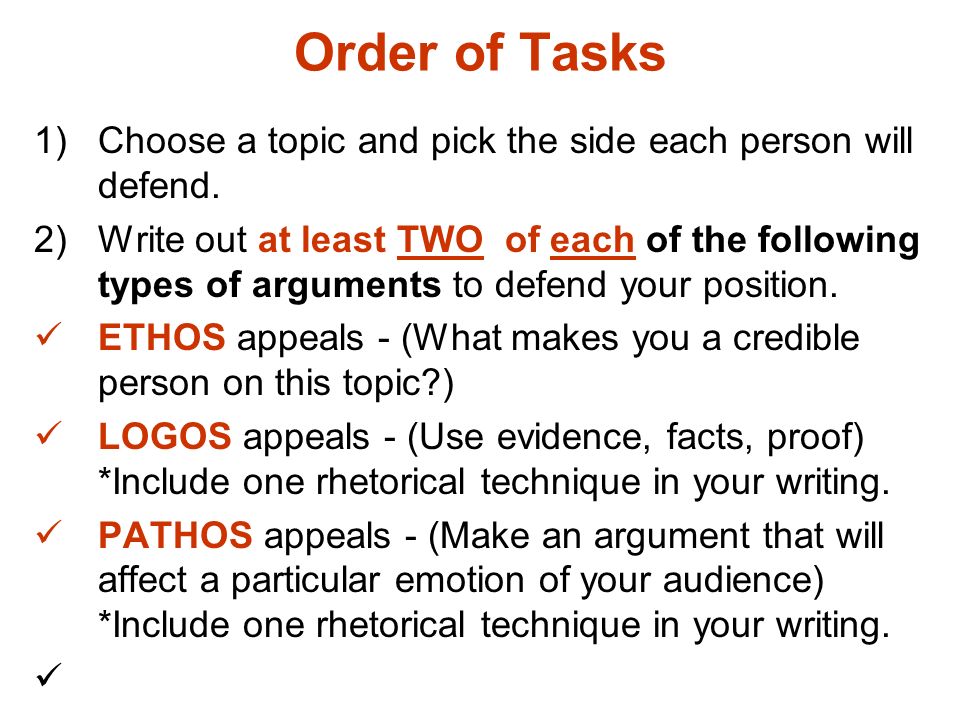 Order of Tasks

1) Choose a topic and pick the side each person will defend.

2) Write out at least TWO of each of the following types of arguments to defend your position.

✓ ETHOS appeals - (What makes you a credible person on this topic?)

✓ LOGOS appeals - (Use evidence, facts, proof) *Include one rhetorical technique in your writing.

✓ PATHOS appeals - (Make an argument that will affect a particular emotion of your audience) *Include one rhetorical technique in your writing.

✓